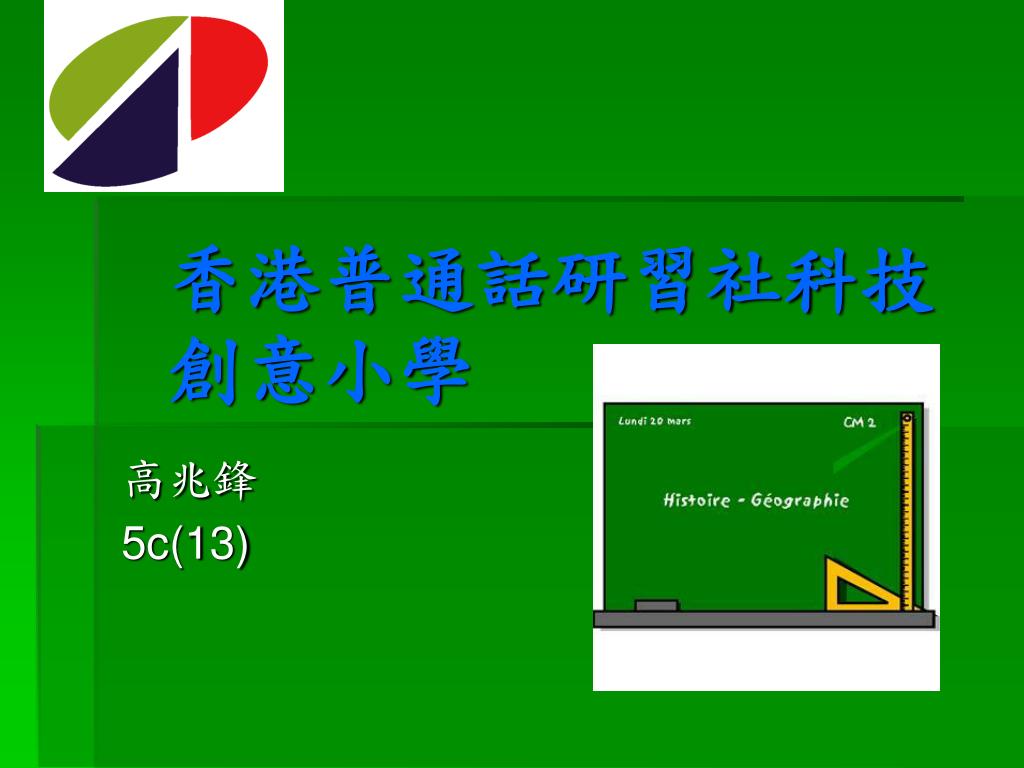 香港普通話研習社科技創意小學

高兆鋒
5c(13)

Lundi 20 mars
CM 2
Histoire - Géographie